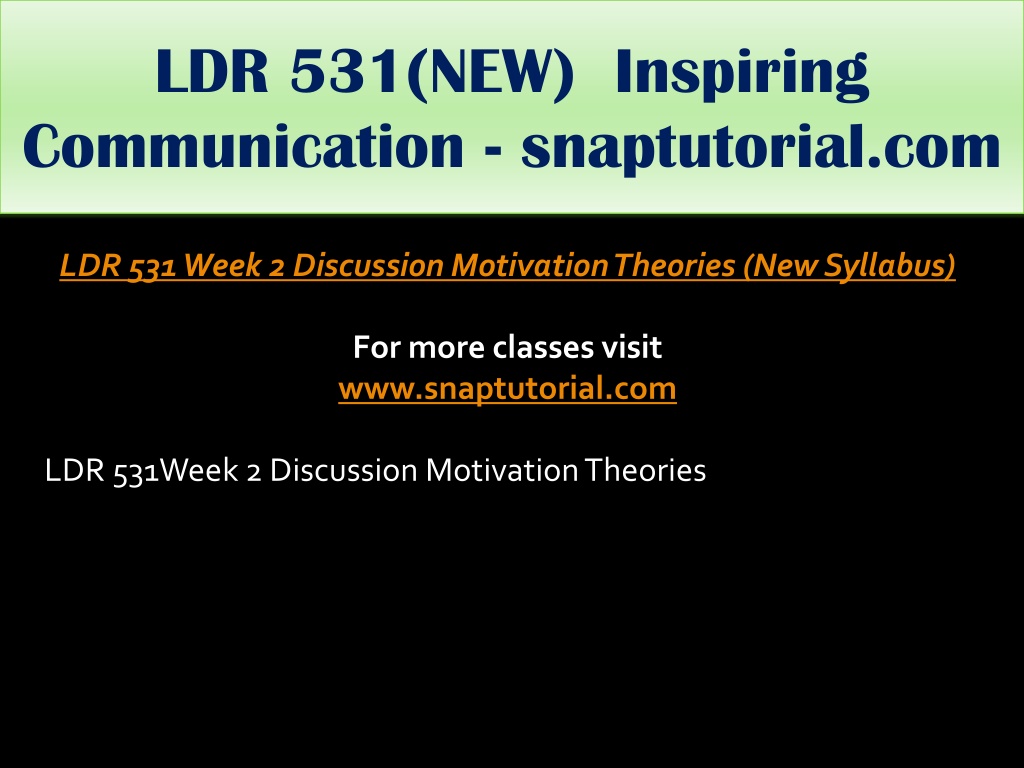 LDR 531(NEW) Inspiring Communication - snaptutorial.com

LDR 531 Week 2 Discussion Motivation Theories (New Syllabus)

For more classes visit
www.snaptutorial.com

LDR 531Week 2 Discussion Motivation Theories